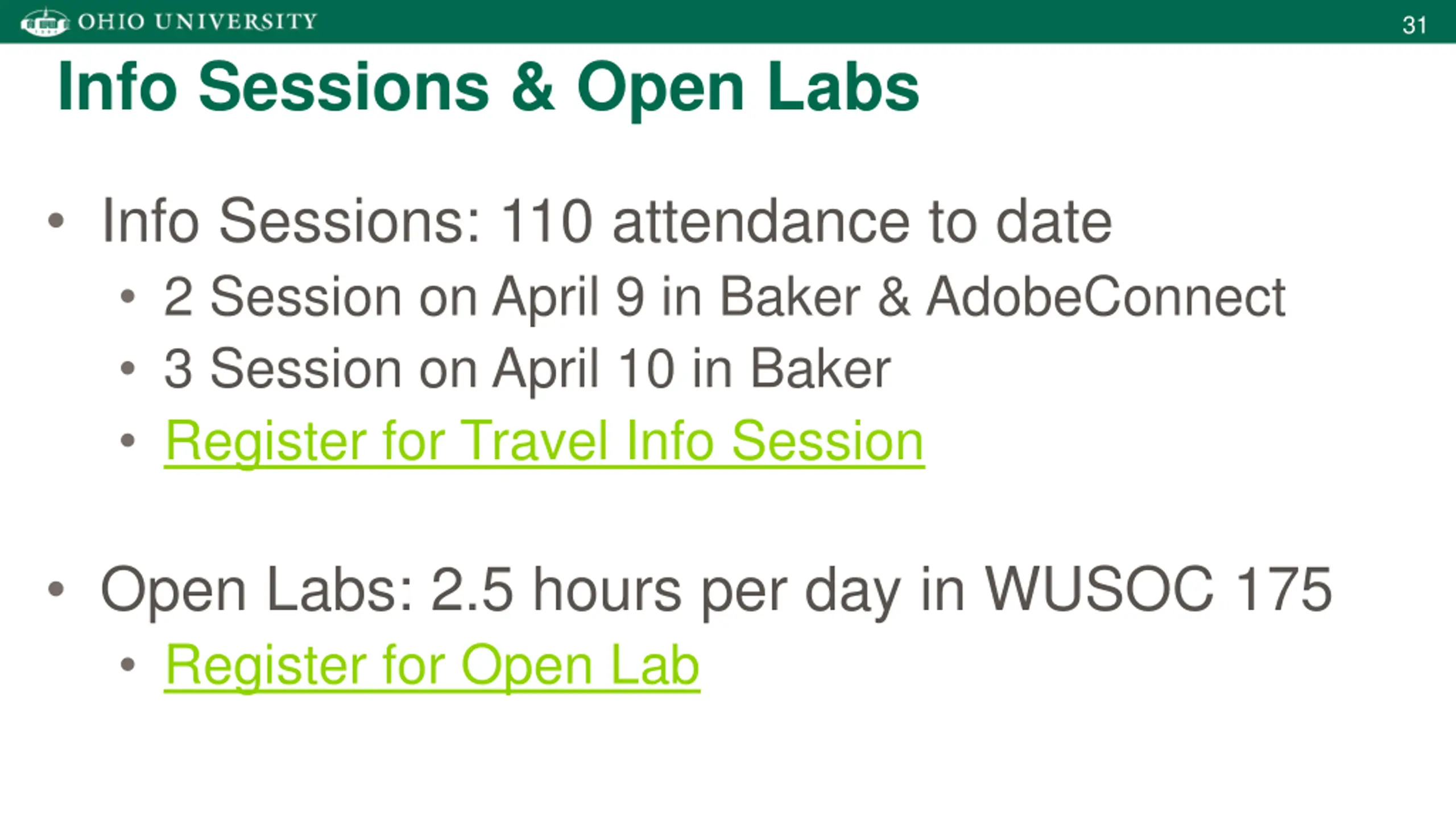 OHIO UNIVERSITY

31

Info Sessions & Open Labs

• Info Sessions: 110 attendance to date
  • 2 Session on April 9 in Baker & AdobeConnect
  • 3 Session on April 10 in Baker
  • Register for Travel Info Session

• Open Labs: 2.5 hours per day in WUSOC 175
  • Register for Open Lab